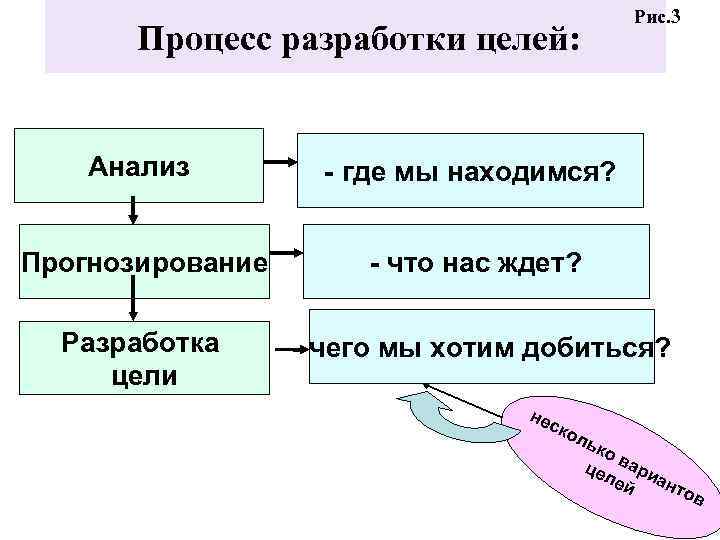 Рис.3

Процесс разработки целей:

Анализ

- где мы находимся?

Прогнозирование

- что нас ждет?

Разработка цели

чего мы хотим добиться?

несколько вариантов целей